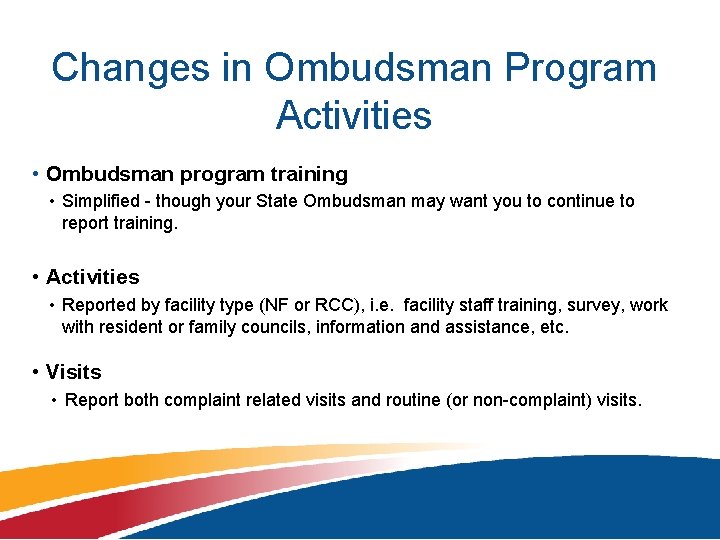 Changes in Ombudsman Program Activities

• Ombudsman program training
  • Simplified - though your State Ombudsman may want you to continue to report training.

• Activities
  • Reported by facility type (NF or RCC), i.e. facility staff training, survey, work with resident or family councils, information and assistance, etc.

• Visits
  • Report both complaint related visits and routine (or non-complaint) visits.